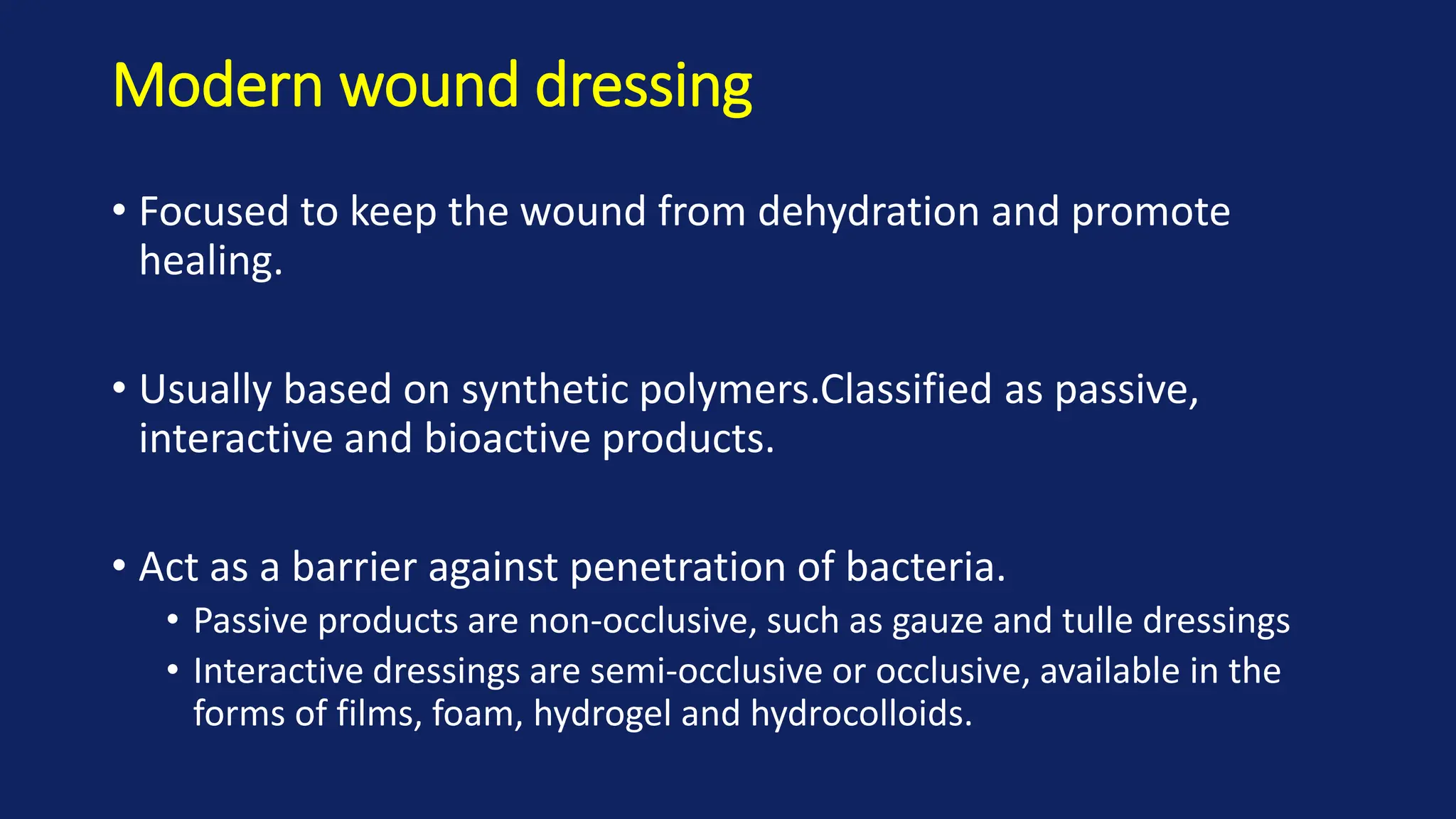 Modern wound dressing

• Focused to keep the wound from dehydration and promote healing.

• Usually based on synthetic polymers.Classified as passive, interactive and bioactive products.

• Act as a barrier against penetration of bacteria.
 • Passive products are non-occlusive, such as gauze and tulle dressings
 • Interactive dressings are semi-occlusive or occlusive, available in the forms of films, foam, hydrogel and hydrocolloids.